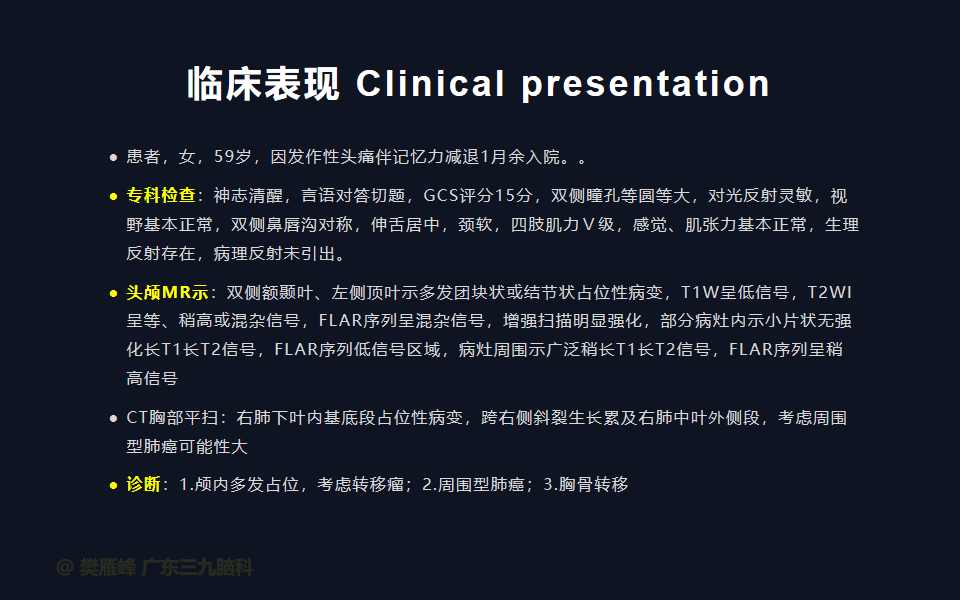 临床表现 Clinical presentation

- 患者，女，59岁，因发作性头痛伴记忆力减退1月余入院。。

- 专科检查：神志清醒，言语对答切题，GCS评分15分，双侧瞳孔等圆等大，对光反射灵敏，视野基本正常，双侧鼻唇沟对称，伸舌居中，颈软，四肢肌力Ⅴ级，感觉、肌张力基本正常，生理反射存在，病理反射未引出。

- 头颅MR示：双侧额颞叶、左侧顶叶示多发团块状或结节状占位性病变，T1W呈低信号，T2WI呈等、稍高或混杂信号，FLAR序列呈混杂信号，增强扫描明显强化，部分病灶内示小片状无强化长T1长T2信号，FLAR序列低信号区域，病灶周围示广泛稍长T1长T2信号，FLAR序列呈稍高信号

- CT胸部平扫：右肺下叶内基底段占位性病变，跨右侧斜裂生长累及右肺中叶外侧段，考虑周围型肺癌可能性大

- 诊断：1.颅内多发占位，考虑转移瘤；2.周围型肺癌；3.胸骨转移

@ 樊雁峰 广东三九脑科